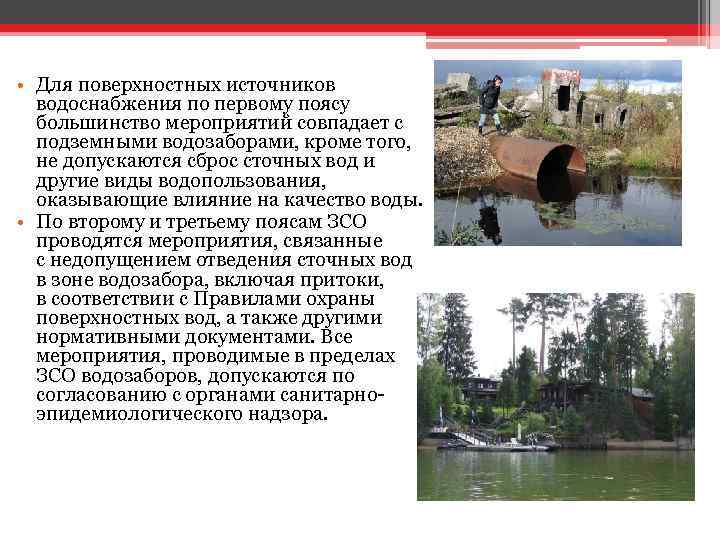 • Для поверхностных источников водоснабжения по первому поясу большинство мероприятий совпадает с подземными водозаборами, кроме того, не допускаются сброс сточных вод и другие виды водопользования, оказывающие влияние на качество воды.
• По второму и третьему поясам ЗСО проводятся мероприятия, связанные с недопущением отведения сточных вод в зоне водозабора, включая притоки, в соответствии с Правилами охраны поверхностных вод, а также другими нормативными документами. Все мероприятия, проводимые в пределах ЗСО водозаборов, допускаются по согласованию с органами санитарно-эпидемиологического надзора.